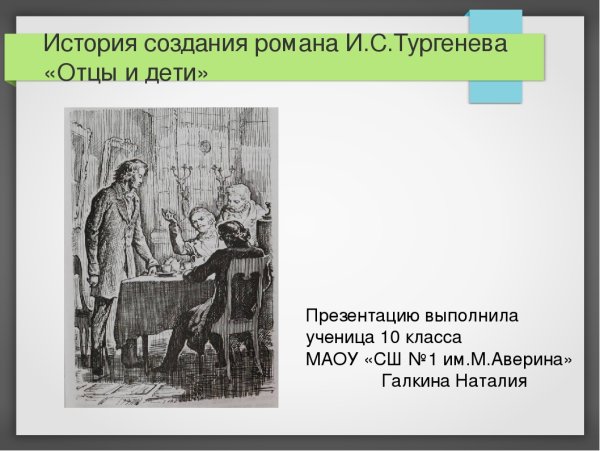 История создания романа И.С.Тургенева «Отцы и дети»

Презентацию выполнила
ученица 10 класса
МАОУ «СШ №1 им.М.Аверина»
Галкина Наталия